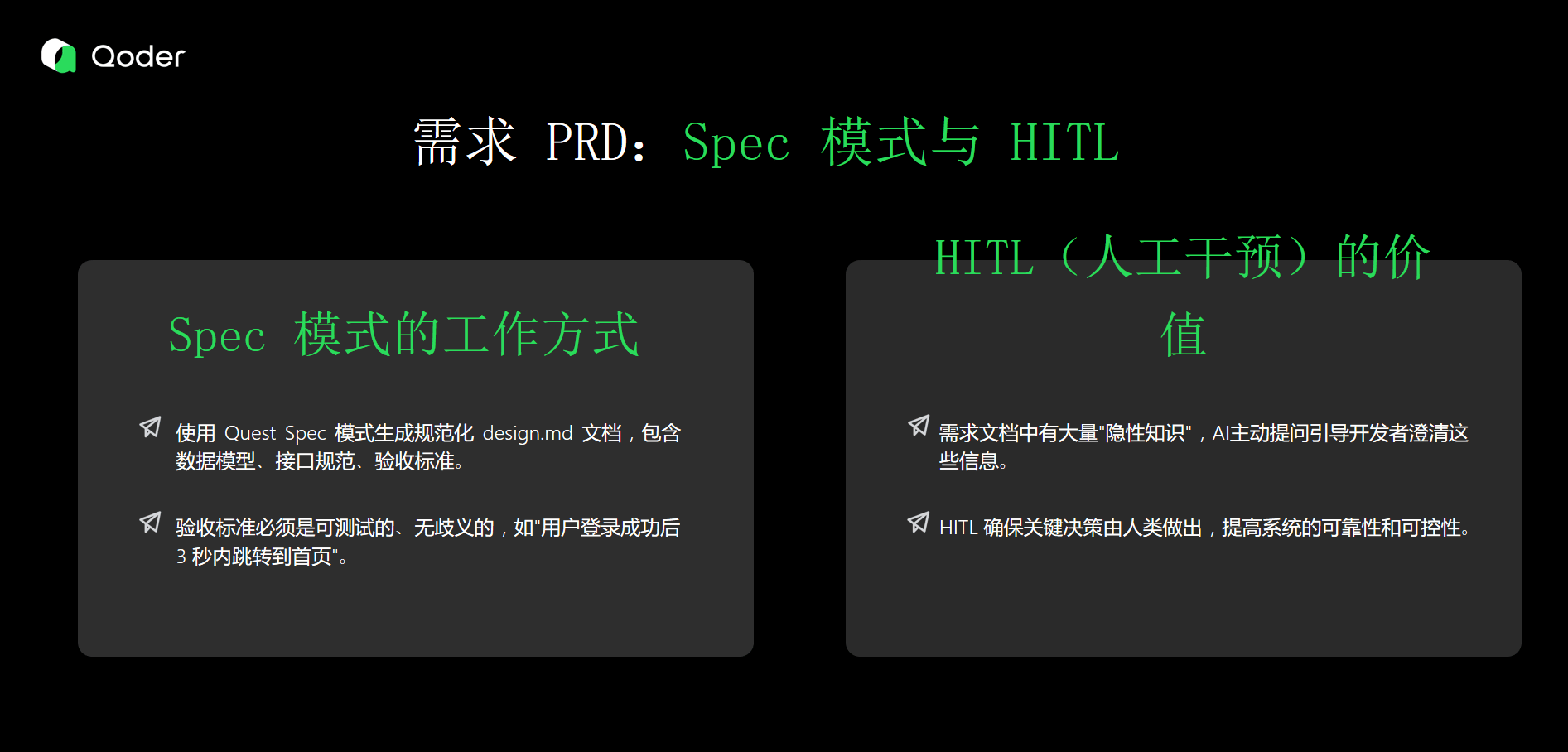 Qoder

需求 PRD：Spec 模式与 HITL

Spec 模式的工作方式

使用 Quest Spec 模式生成规范化 design.md 文档，包含数据模型、接口规范、验收标准。

验收标准必须是可测试的、无歧义的，如"用户登录成功后 3 秒内跳转到首页"。

HITL（人工干预）的价值

需求文档中有大量"隐性知识"，AI主动提问引导开发者澄清这些信息。

HITL 确保关键决策由人类做出，提高系统的可靠性和可控性。